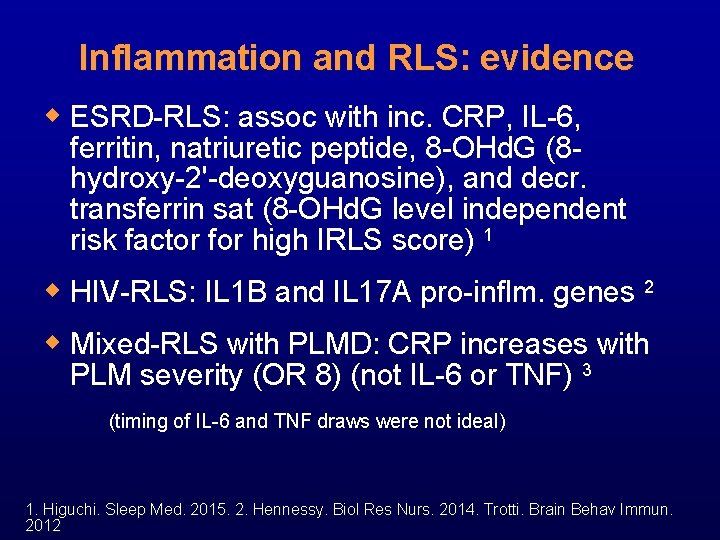 Inflammation and RLS: evidence

◆ ESRD-RLS: assoc with inc. CRP, IL-6, ferritin, natriuretic peptide, 8-OHdG (8-hydroxy-2'-deoxyguanosine), and decr. transferrin sat (8-OHdG level independent risk factor for high IRLS score) $^1$

◆ HIV-RLS: IL1B and IL17A pro-inflm. genes $^2$

◆ Mixed-RLS with PLMD: CRP increases with PLM severity (OR 8) (not IL-6 or TNF) $^3$

(timing of IL-6 and TNF draws were not ideal)

1. Higuchi. Sleep Med. 2015. 2. Hennessy. Biol Res Nurs. 2014. Trotti. Brain Behav Immun. 2012